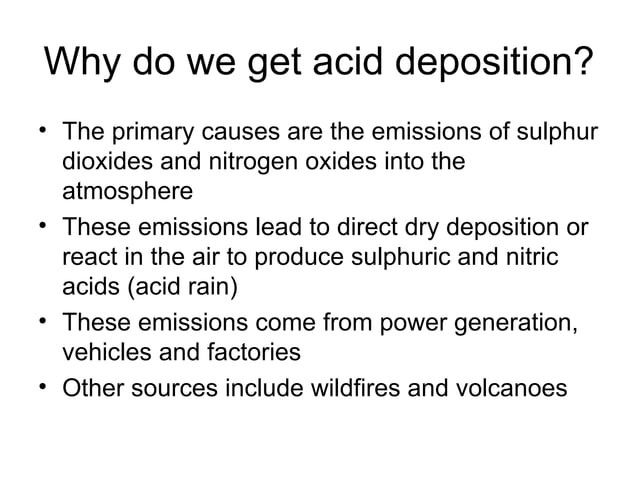 Why do we get acid deposition?

• The primary causes are the emissions of sulphur dioxides and nitrogen oxides into the atmosphere
• These emissions lead to direct dry deposition or react in the air to produce sulphuric and nitric acids (acid rain)
• These emissions come from power generation, vehicles and factories
• Other sources include wildfires and volcanoes